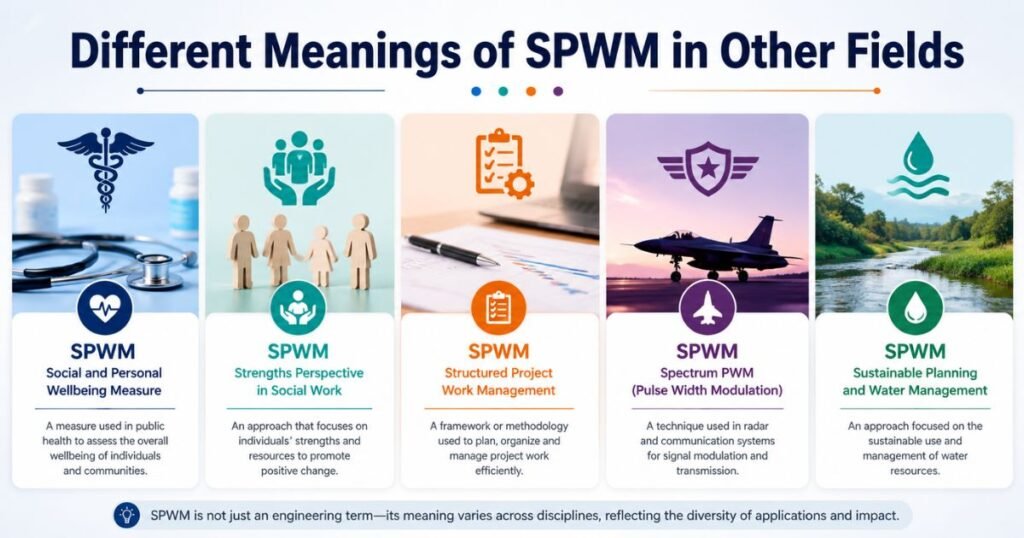 Different Meanings of SPWM in Other Fields

SPWM
Social and Personal Wellbeing Measure

A measure used in public health to assess the overall wellbeing of individuals and communities.

SPWM
Strengths Perspective in Social Work

An approach that focuses on individuals' strengths and resources to promote positive change.

SPWM
Structured Project Work Management

A framework or methodology used to plan, organize and manage project work efficiently.

SPWM
Spectrum PWM (Pulse Width Modulation)

A technique used in radar and communication systems for signal modulation and transmission.

SPWM
Sustainable Planning and Water Management

An approach focused on the sustainable use and management of water resources.

SPWM is not just an engineering term—its meaning varies across disciplines, reflecting the diversity of applications and impact.